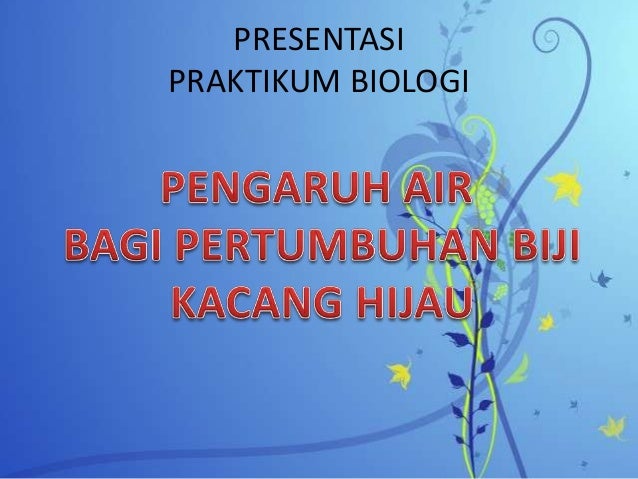 PRESENTASI
PRAKTIKUM BIOLOGI

PENGARUH AIR
BAGI PERTUMBUHAN BIJI
KACANG HIJAU